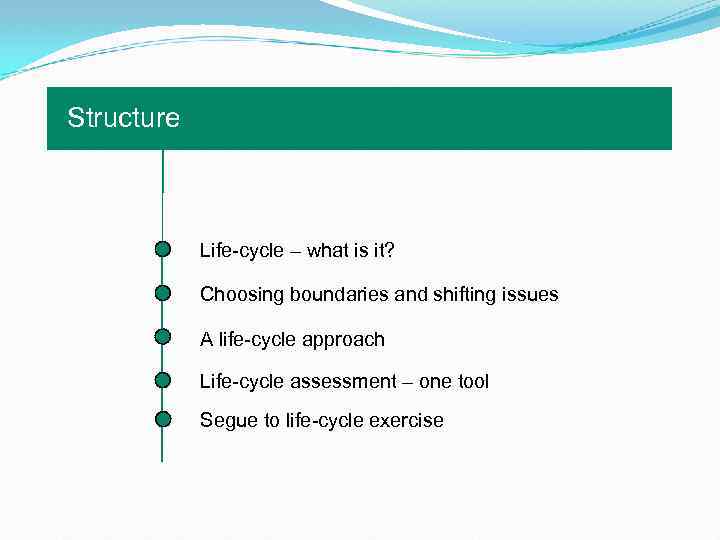 Structure

Life-cycle – what is it?

Choosing boundaries and shifting issues

A life-cycle approach

Life-cycle assessment – one tool

Segue to life-cycle exercise